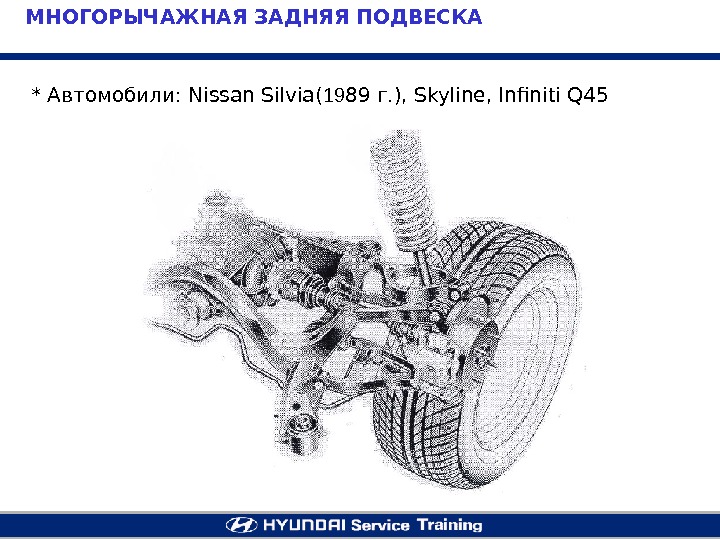 МНОГОРЫЧАЖНАЯ ЗАДНЯЯ ПОДВЕСКА

* Автомобили: Nissan Silvia(1989 г.), Skyline, Infiniti Q45

HYUNDAI Service Training